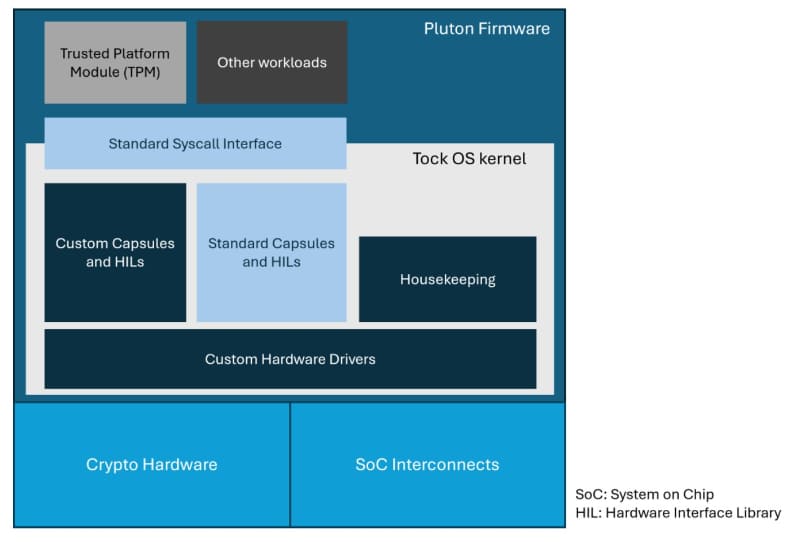 Pluton Firmware

Trusted Platform Module (TPM)

Other workloads

Standard Syscall Interface

Tock OS kernel

Custom Capsules and HILs

Standard Capsules and HILs

Housekeeping

Custom Hardware Drivers

Crypto Hardware

SoC Interconnects

SoC: System on Chip
HIL: Hardware Interface Library